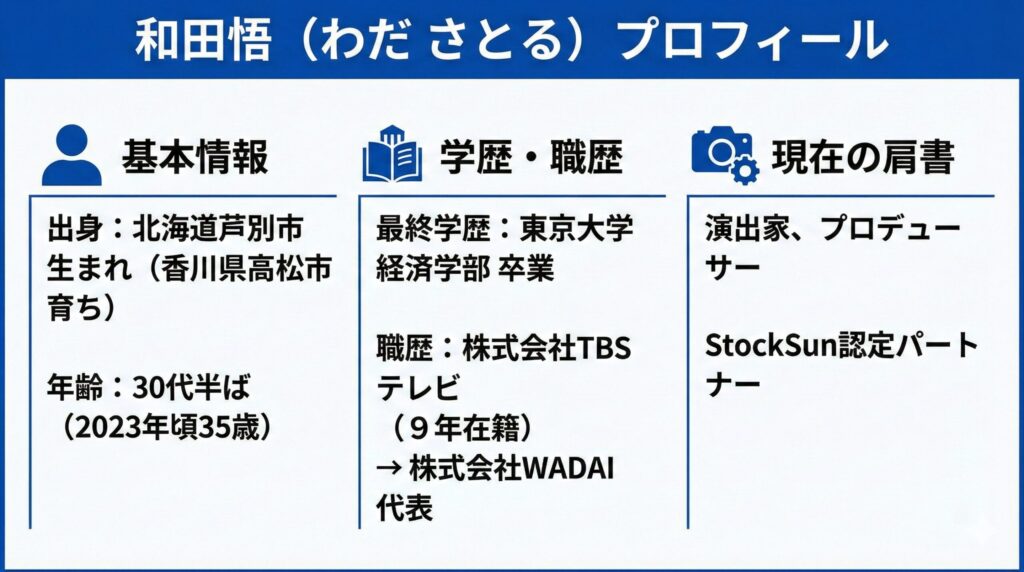 和田悟（わだ さとる）プロフィール

基本情報

出身：北海道芦別市生まれ（香川県高松市育ち）

年齢：30代半ば（2023年頃35歳）

学歴・職歴

最終学歴：東京大学経済学部 卒業

職歴：株式会社TBSテレビ（９年在籍）→ 株式会社WADAI代表

現在の肩書

演出家、プロデューサー

StockSun認定パートナー